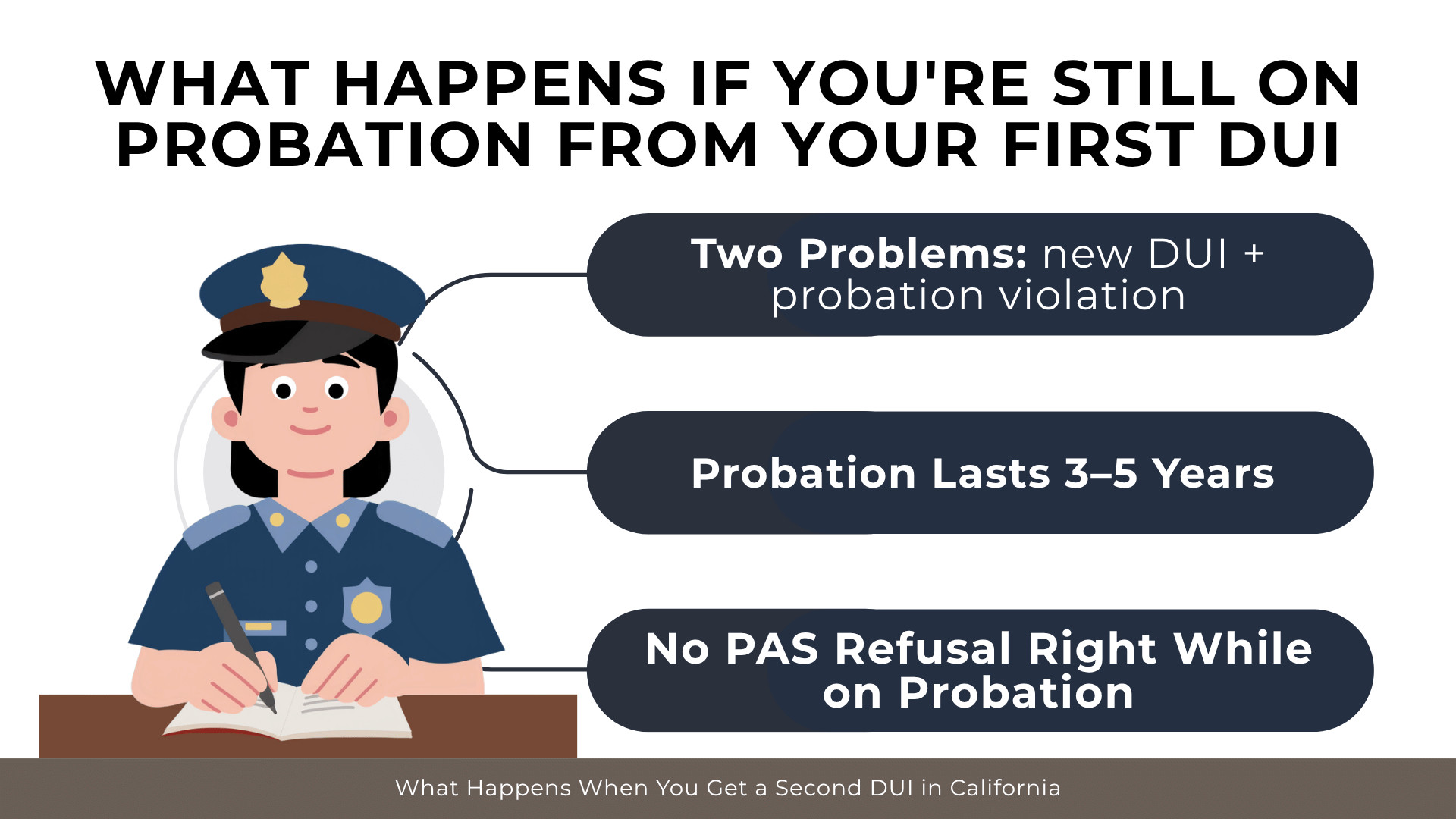 WHAT HAPPENS IF YOU'RE STILL ON PROBATION FROM YOUR FIRST DUI

Two Problems: new DUI + probation violation

Probation Lasts 3–5 Years

No PAS Refusal Right While on Probation

What Happens When You Get a Second DUI in California